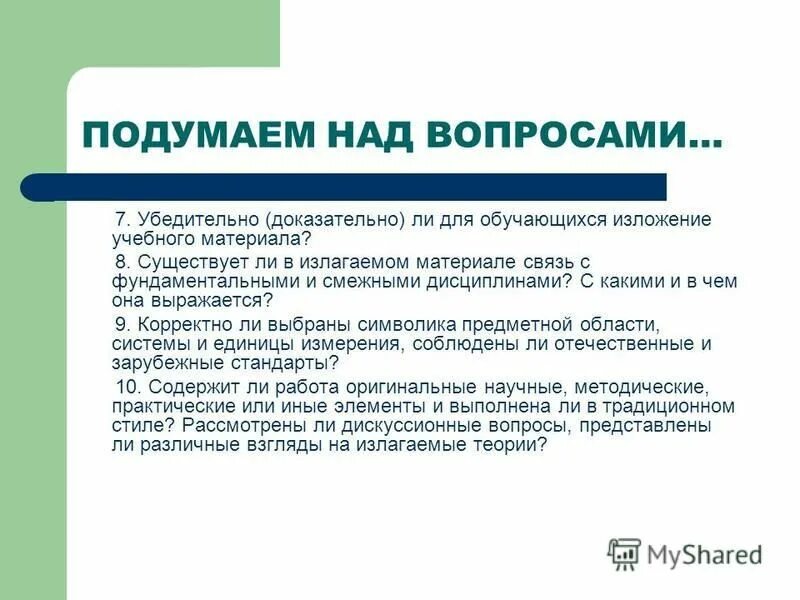 ПОДУМАЕМ НАД ВОПРОСАМИ…

7. Убедительно (доказательно) ли для обучающихся изложение учебного материала?

8. Существует ли в излагаемом материале связь с фундаментальными и смежными дисциплинами? С какими и в чем она выражается?

9. Корректно ли выбраны символика предметной области, системы и единицы измерения, соблюдены ли отечественные и зарубежные стандарты?

10. Содержит ли работа оригинальные научные, методические, практические или иные элементы и выполнена ли в традиционном стиле? Рассмотрены ли дискуссионные вопросы, представлены ли различные взгляды на излагаемые теории?

MyShared